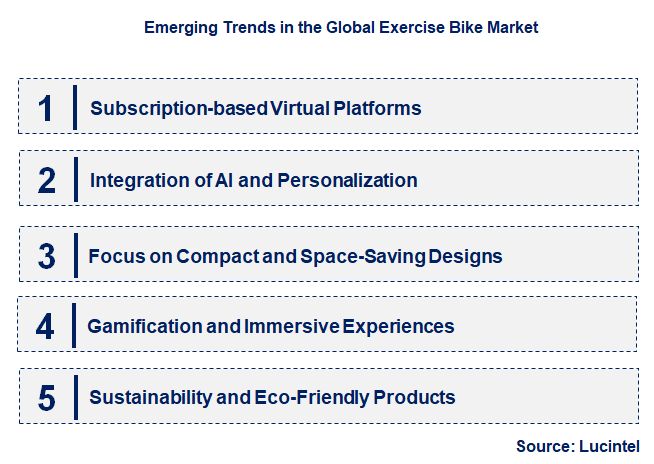 Emerging Trends in the Global Exercise Bike Market

1 Subscription-based Virtual Platforms

2 Integration of AI and Personalization

3 Focus on Compact and Space-Saving Designs

4 Gamification and Immersive Experiences

5 Sustainability and Eco-Friendly Products

Source: Lucintel